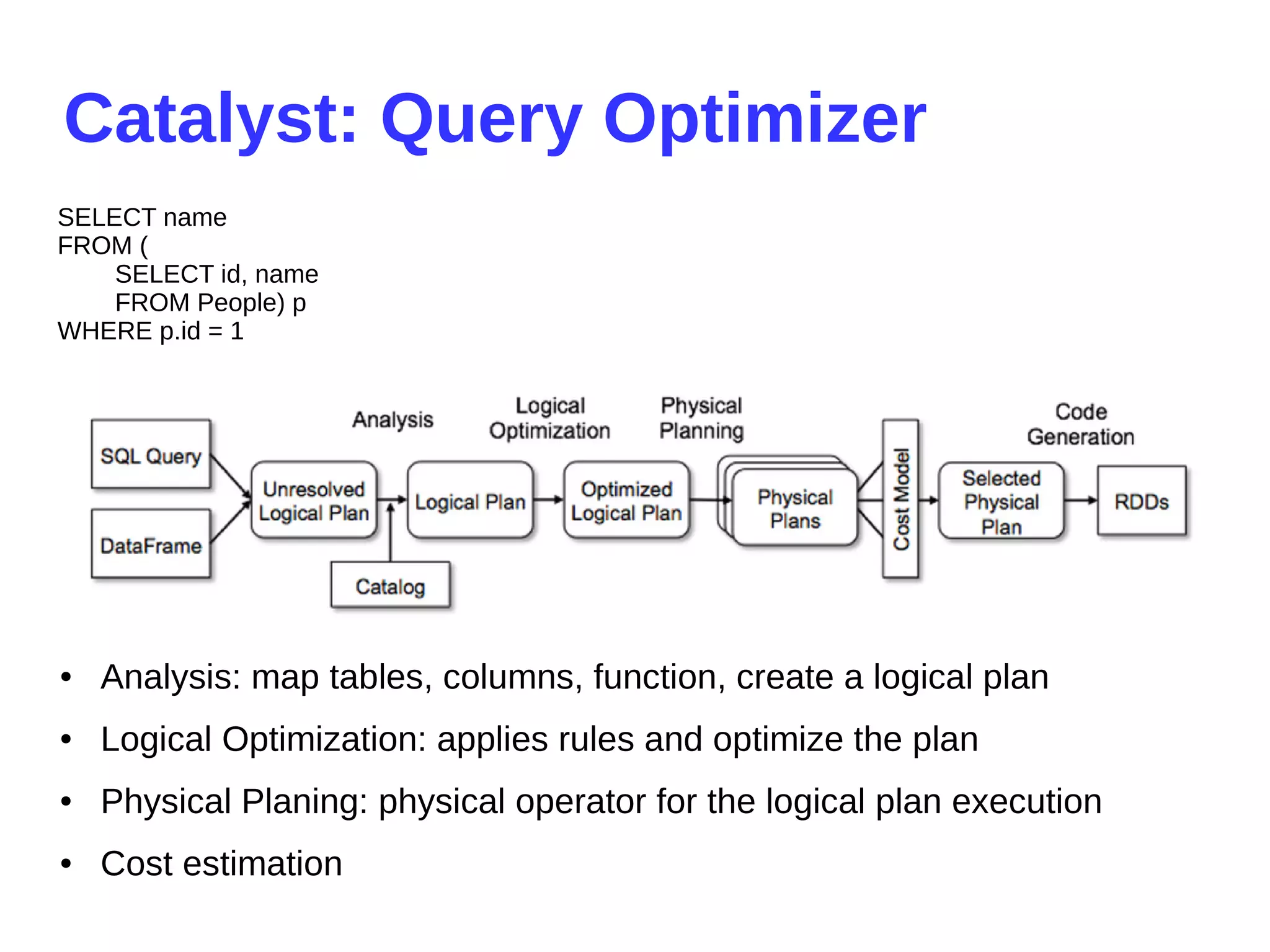 Catalyst: Query Optimizer

SELECT name
FROM (
SELECT id, name
FROM People) p
WHERE p.id = 1

Analysis
Logical Optimization
Physical Planning
Code Generation

SQL Query
DataFrame
Unresolved Logical Plan
Logical Plan
Optimized Logical Plan
Physical Plans
Cost Model
Selected Physical Plan
RDDs
Catalog

• Analysis: map tables, columns, function, create a logical plan
• Logical Optimization: applies rules and optimize the plan
• Physical Planing: physical operator for the logical plan execution
• Cost estimation